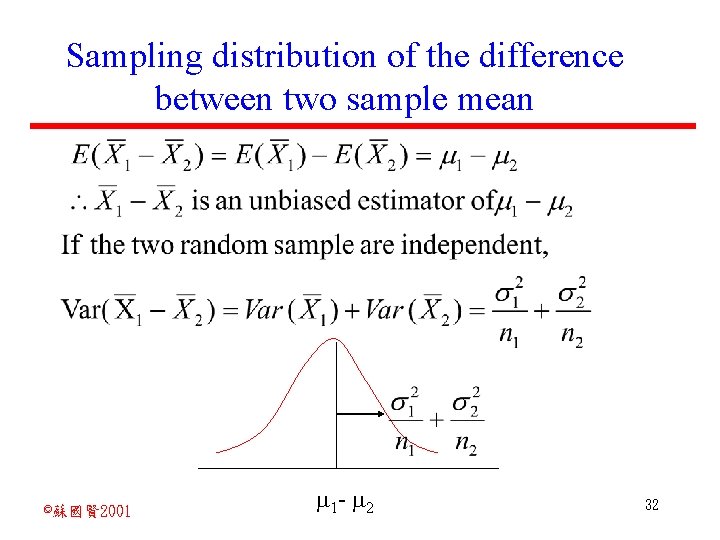 Sampling distribution of the difference between two sample mean

$E(\overline{X}_1 - \overline{X}_2) = E(\overline{X}_1) - E(\overline{X}_2) = \mu_1 - \mu_2$

$\therefore \overline{X}_1 - \overline{X}_2$ is an unbiased estimator of $\mu_1 - \mu_2$

If the two random sample are independent,

$\text{Var}(\overline{X}_1 - \overline{X}_2) = Var(\overline{X}_1) + Var(\overline{X}_2) = \frac{\sigma_1^2}{n_1} + \frac{\sigma_2^2}{n_2}$

$\frac{\sigma_1^2}{n_1} + \frac{\sigma_2^2}{n_2}$

$\mu_1 - \mu_2$

©蘇國賢2001

32